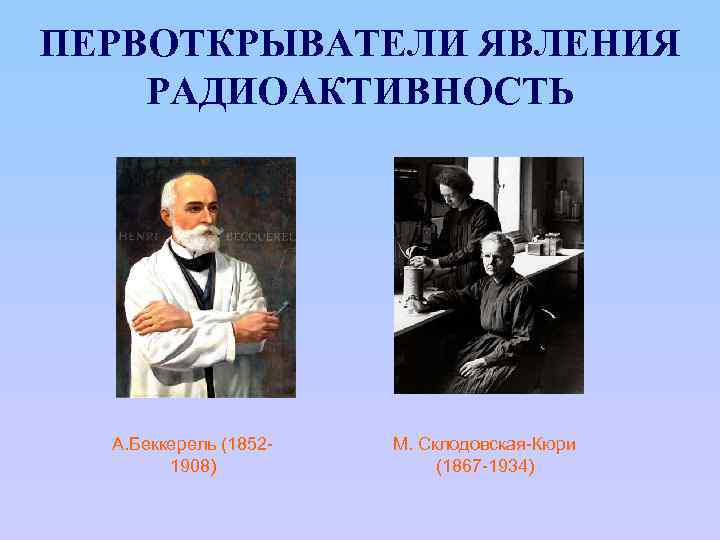 ПЕРВОТКРЫВАТЕЛИ ЯВЛЕНИЯ РАДИОАКТИВНОСТЬ

HENRI BECQUEREL

А.Беккерель (1852-1908)

М. Склодовская-Кюри (1867-1934)